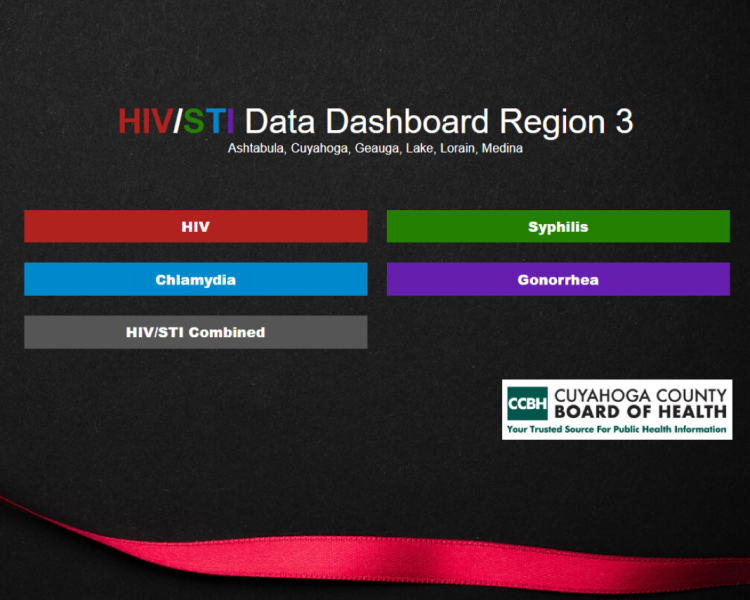 HIV/STI Data Dashboard Region 3
Ashtabula, Cuyahoga, Geauga, Lake, Lorain, Medina

HIV

Syphilis

Chlamydia

Gonorrhea

HIV/STI Combined

CCBH CUYAHOGA COUNTY BOARD OF HEALTH
Your Trusted Source For Public Health Information